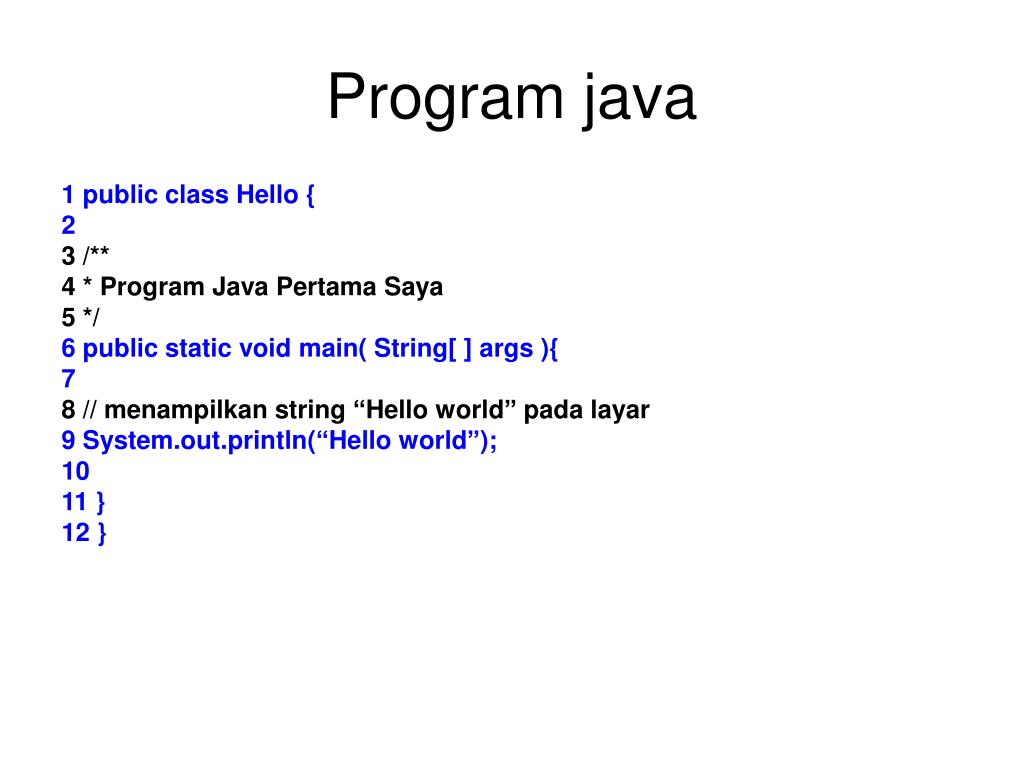 Program java

1 public class Hello {
2
3 /**
4 * Program Java Pertama Saya
5 */
6 public static void main( String[ ] args ){
7
8 // menampilkan string “Hello world” pada layar
9 System.out.println(“Hello world”);
10
11 }
12 }